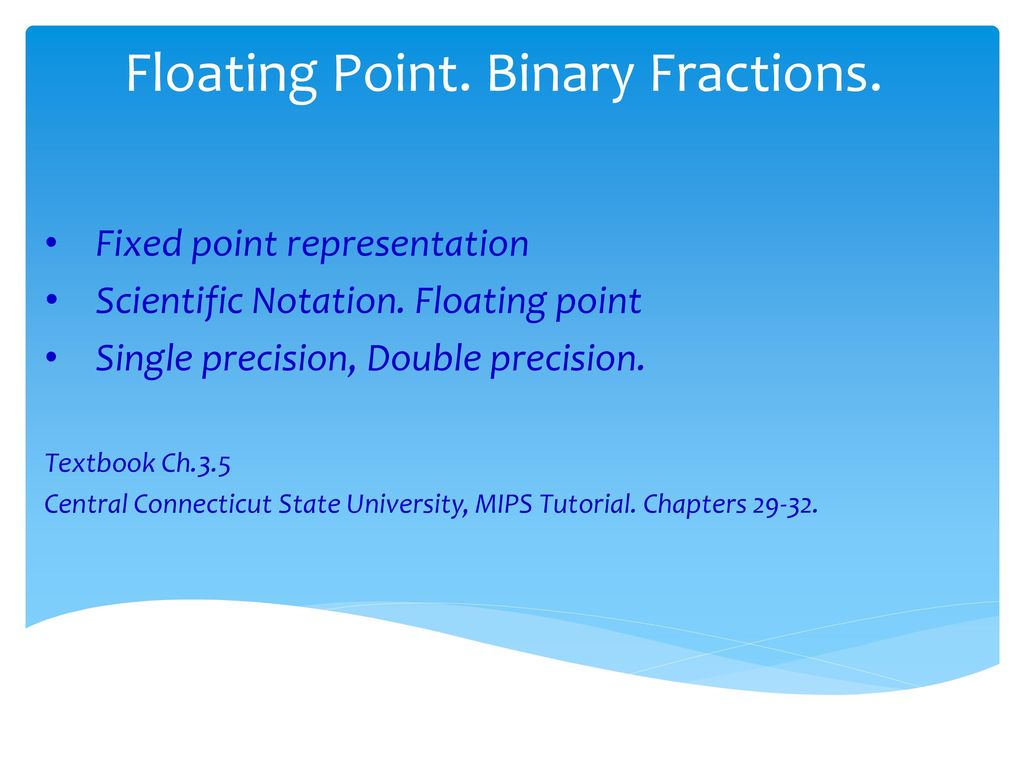 Floating Point. Binary Fractions.

• Fixed point representation
• Scientific Notation. Floating point
• Single precision, Double precision.

Textbook Ch.3.5
Central Connecticut State University, MIPS Tutorial. Chapters 29-32.